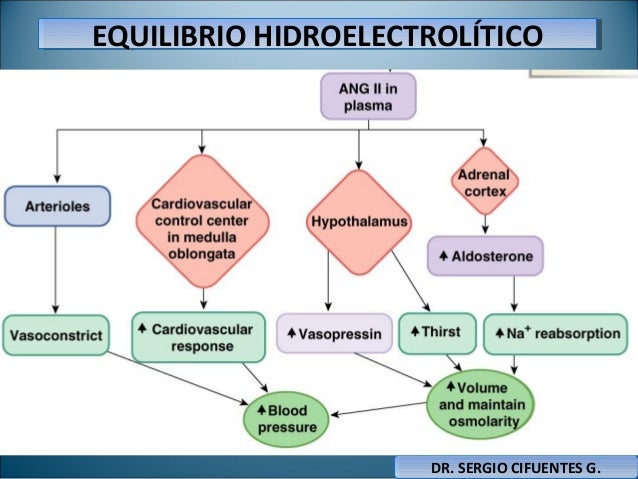 EQUILIBRIO HIDROELECTROLÍTICO

ANG II in plasma

Arterioles

Cardiovascular control center in medulla oblongata

Hypothalamus

Adrenal cortex

↑ Aldosterone

Vasoconstrict

↑ Cardiovascular response

↑ Vasopressin

↑ Thirst

↑ $Na^+$ reabsorption

↑ Blood pressure

↑ Volume and maintain osmolarity

DR. SERGIO CIFUENTES G.